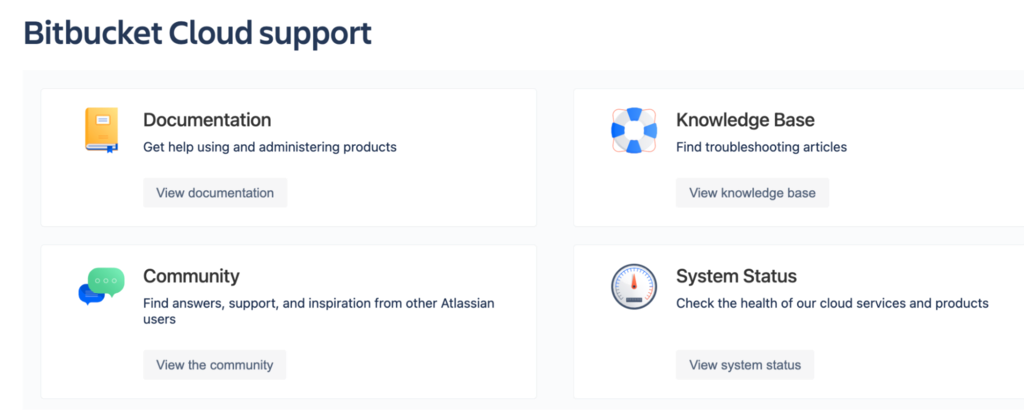 Bitbucket Cloud support

Documentation
Get help using and administering products
View documentation

Knowledge Base
Find troubleshooting articles
View knowledge base

Community
Find answers, support, and inspiration from other Atlassian users
View the community

System Status
Check the health of our cloud services and products
View system status